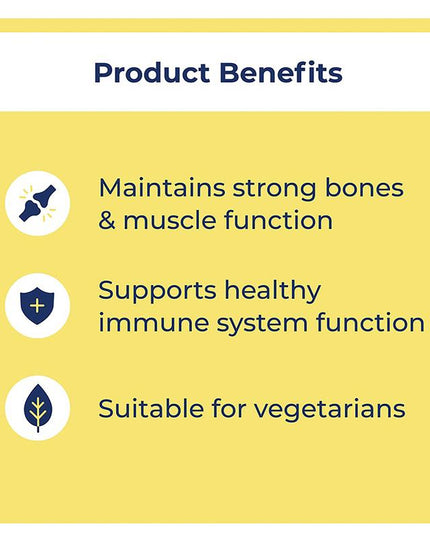 Product Benefits

Maintains strong bones & muscle function

Supports healthy immune system function

Suitable for vegetarians